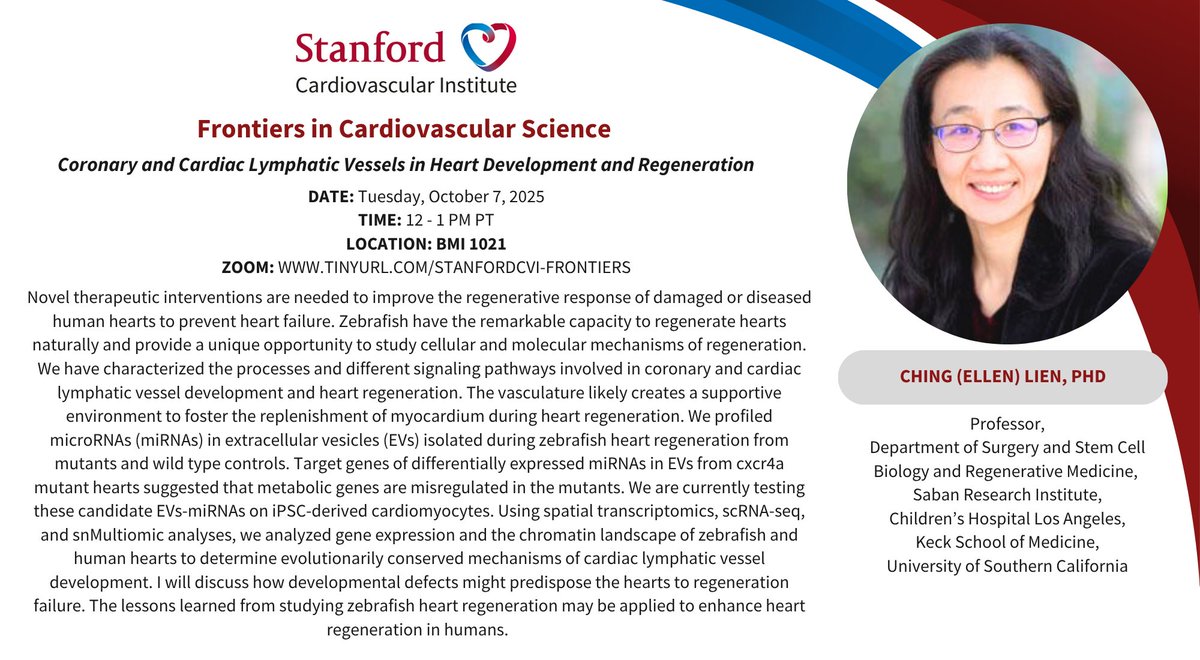 Stanford
Cardiovascular Institute

Frontiers in Cardiovascular Science

Coronary and Cardiac Lymphatic Vessels in Heart Development and Regeneration

DATE: Tuesday, October 7, 2025
TIME: 12 - 1 PM PT
LOCATION: BMI 1021
ZOOM: WWW.TINYURL.COM/STANFORDCVI-FRONTIERS

Novel therapeutic interventions are needed to improve the regenerative response of damaged or diseased human hearts to prevent heart failure. Zebrafish have the remarkable capacity to regenerate hearts naturally and provide a unique opportunity to study cellular and molecular mechanisms of regeneration. We have characterized the processes and different signaling pathways involved in coronary and cardiac lymphatic vessel development and heart regeneration. The vasculature likely creates a supportive environment to foster the replenishment of myocardium during heart regeneration. We profiled microRNAs (miRNAs) in extracellular vesicles (EVs) isolated during zebrafish heart regeneration from mutants and wild type controls. Target genes of differentially expressed miRNAs in EVs from cxcr4a mutant hearts suggested that metabolic genes are misregulated in the mutants. We are currently testing these candidate EVs-miRNAs on iPSC-derived cardiomyocytes. Using spatial transcriptomics, scRNA-seq, and snMultiomic analyses, we analyzed gene expression and the chromatin landscape of zebrafish and human hearts to determine evolutionarily conserved mechanisms of cardiac lymphatic vessel development. I will discuss how developmental defects might predispose the hearts to regeneration failure. The lessons learned from studying zebrafish heart regeneration may be applied to enhance heart regeneration in humans.

CHING (ELLEN) LIEN, PHD

Professor,
Department of Surgery and Stem Cell Biology and Regenerative Medicine,
Saban Research Institute,
Children's Hospital Los Angeles,
Keck School of Medicine,
University of Southern California